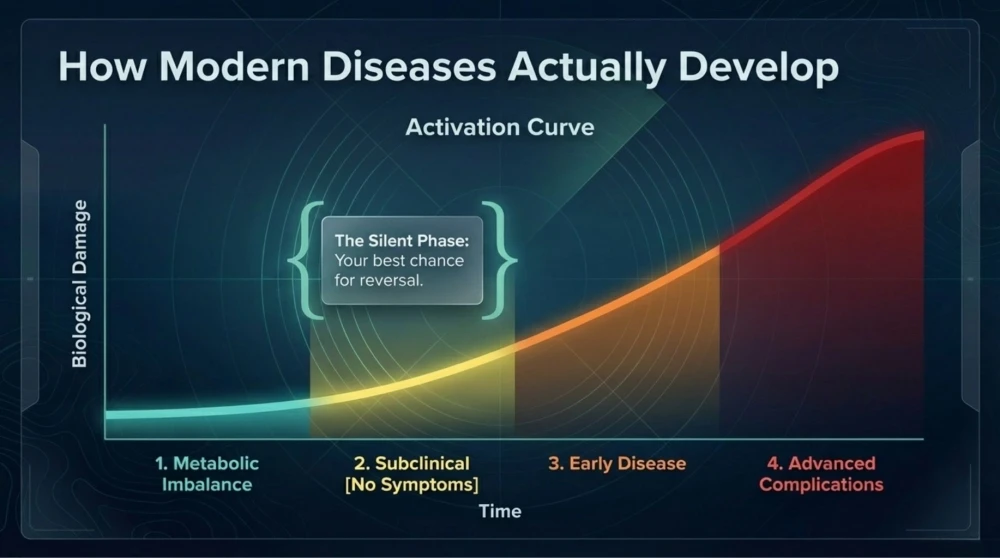 How Modern Diseases Actually Develop

Activation Curve

Biological Damage

The Silent Phase:
Your best chance for reversal.

1. Metabolic Imbalance

2. Subclinical [No Symptoms]

3. Early Disease

4. Advanced Complications

Time